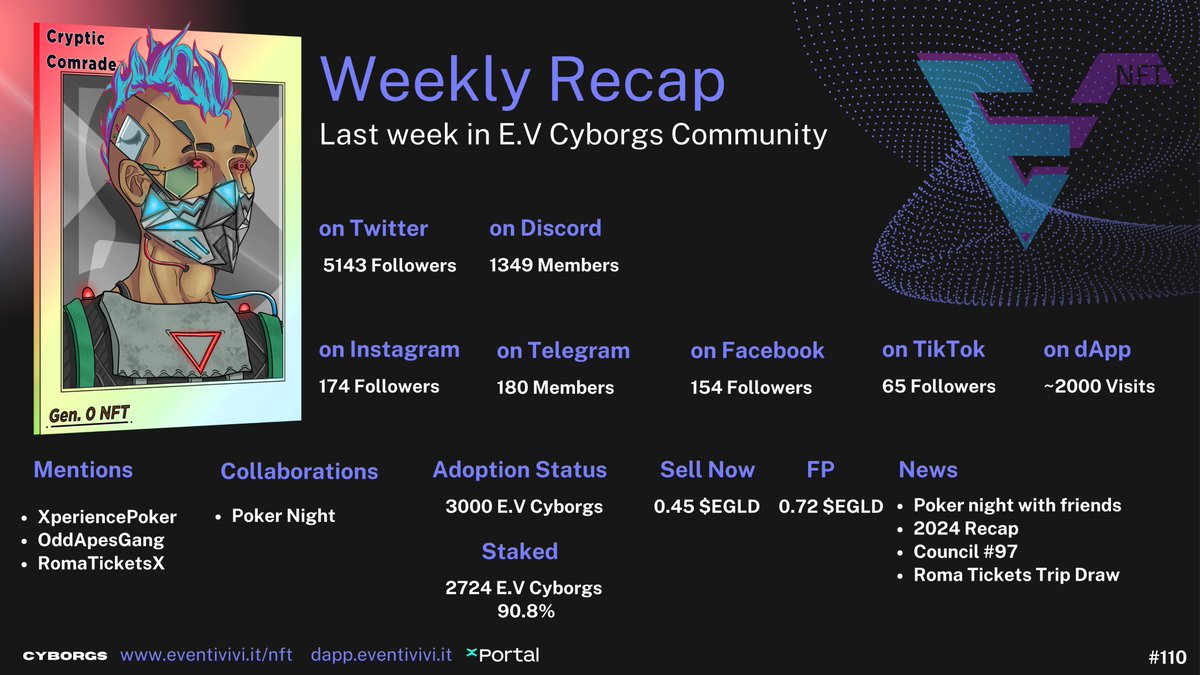 Cryptic Comrade

Gen. 0 NFT

Weekly Recap

Last week in E.V Cyborgs Community

NFT

on Twitter
5143 Followers

on Discord
1349 Members

on Instagram
174 Followers

on Telegram
180 Members

on Facebook
154 Followers

on TikTok
65 Followers

on dApp
~2000 Visits

Mentions
• XperiencePoker
• OddApesGang
• RomaTicketsX

Collaborations
• Poker Night

Adoption Status
3000 E.V Cyborgs

Staked
2724 E.V Cyborgs
90.8%

Sell Now
0.45 $EGLD

FP
0.72 $EGLD

News
• Poker night with friends
• 2024 Recap
• Council #97
• Roma Tickets Trip Draw

CYBORGS www.eventivivi.it/nft dapp.eventivivi.it xPortal

#110